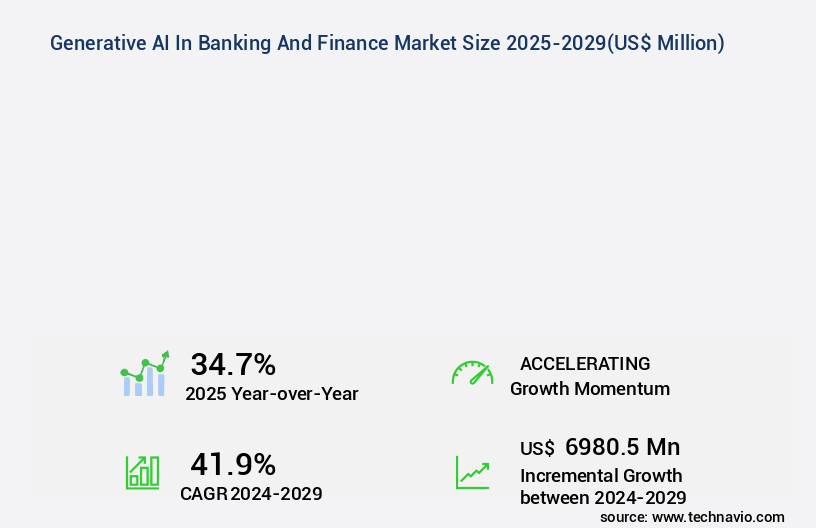 Generative AI In Banking And Finance Market Size 2025-2029(US$ Million)

34.7%
2025 Year-over-Year

ACCELERATING
Growth Momentum

41.9%
CAGR 2024-2029

US$ 6980.5 Mn
Incremental Growth between 2024-2029

source: www.technavio.com